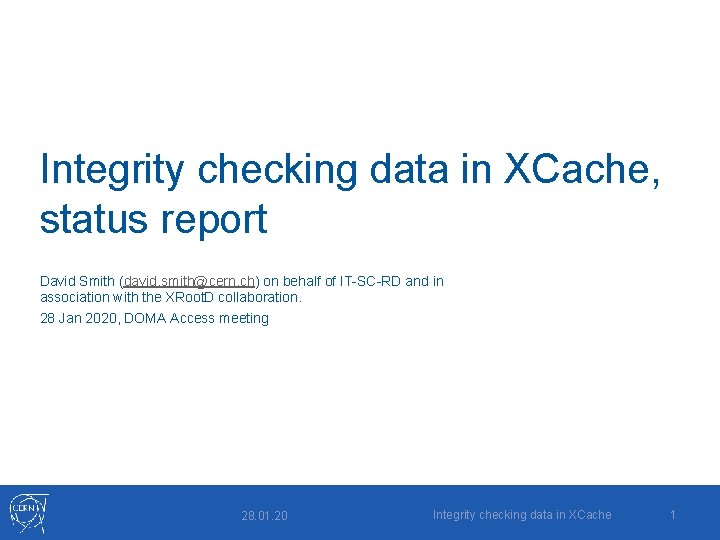 Integrity checking data in XCache, status report

David Smith (david.smith@cern.ch) on behalf of IT-SC-RD and in association with the XRootD collaboration.

28 Jan 2020, DOMA Access meeting

CERN

28.01.20

Integrity checking data in XCache

1